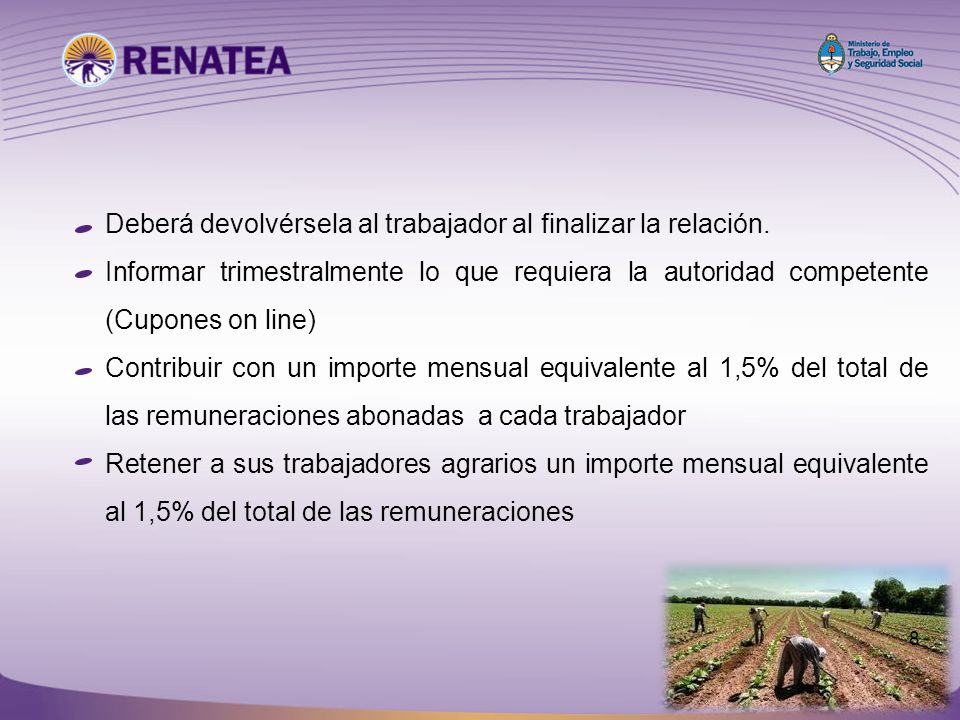 RENATEA

Ministerio de Trabajo, Empleo y Seguridad Social

Deberá devolvérsela al trabajador al finalizar la relación.

Informar trimestralmente lo que requiera la autoridad competente (Cupones on line)

Contribuir con un importe mensual equivalente al 1,5% del total de las remuneraciones abonadas a cada trabajador

Retener a sus trabajadores agrarios un importe mensual equivalente al 1,5% del total de las remuneraciones

8